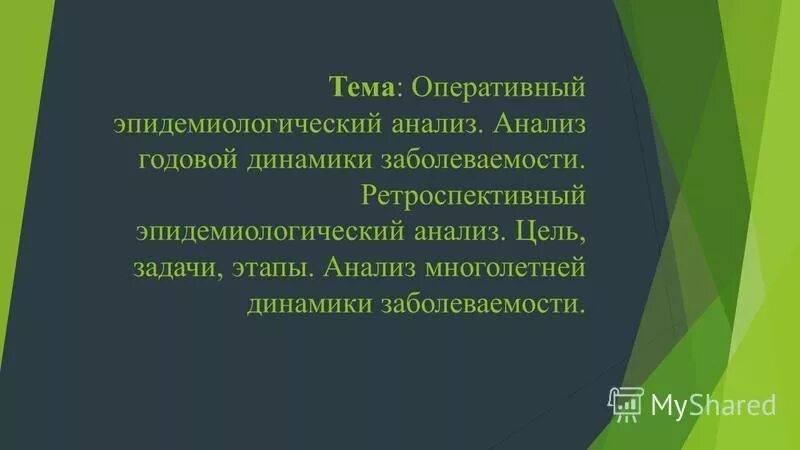 Тема: Оперативный эпидемиологический анализ. Анализ годовой динамики заболеваемости. Ретроспективный эпидемиологический анализ. Цель, задачи, этапы. Анализ многолетней динамики заболеваемости.

MyShared